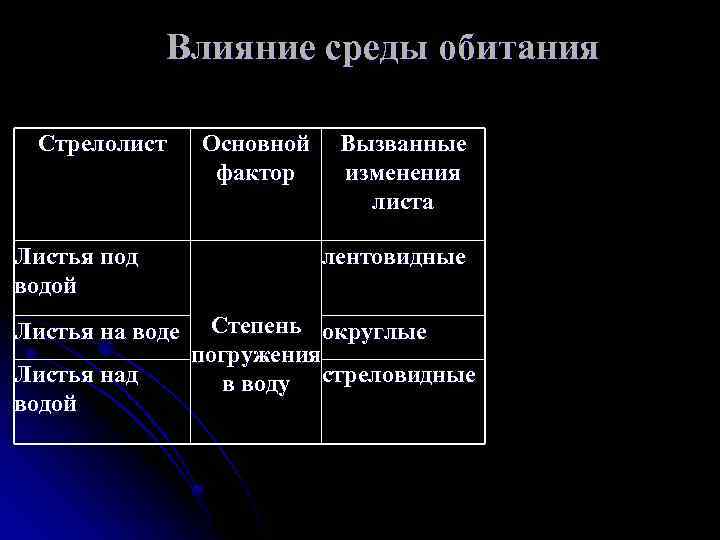 Влияние среды обитания

| Стрелолист | Основной фактор | Вызванные изменения листа |
|---|---|---|
| Листья под водой | Степень погружения в воду | лентовидные |
| Листья на воде | | округлые |
| Листья над водой | | стреловидные |